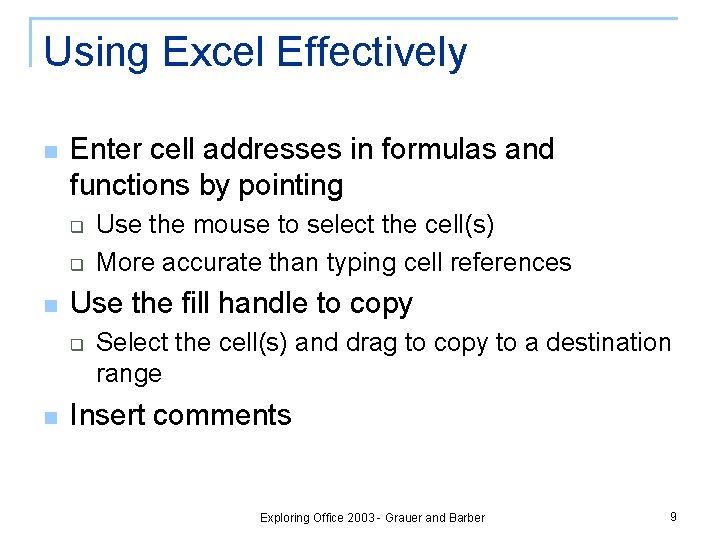 Using Excel Effectively

Enter cell addresses in formulas and functions by pointing

Use the mouse to select the cell(s)

More accurate than typing cell references

Use the fill handle to copy

Select the cell(s) and drag to copy to a destination range

Insert comments

Exploring Office 2003 - Grauer and Barber

9